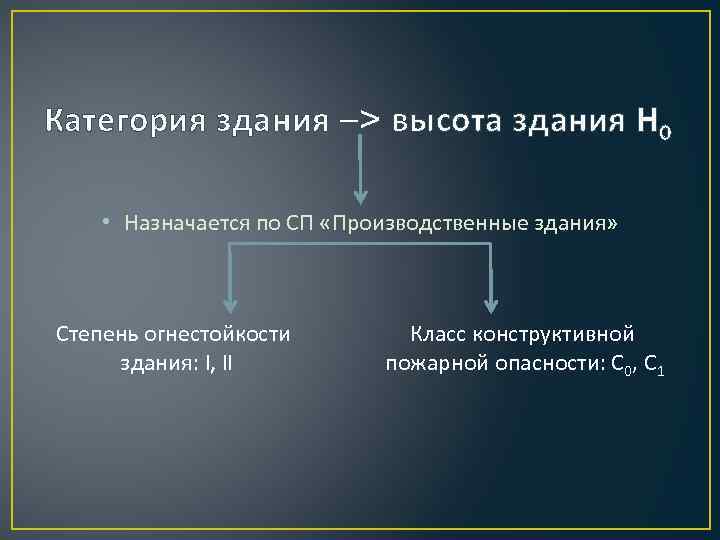 Категория здания –> высота здания $H_0$

• Назначается по СП «Производственные здания»

Степень огнестойкости здания: I, II

Класс конструктивной пожарной опасности: $C_0$, $C_1$